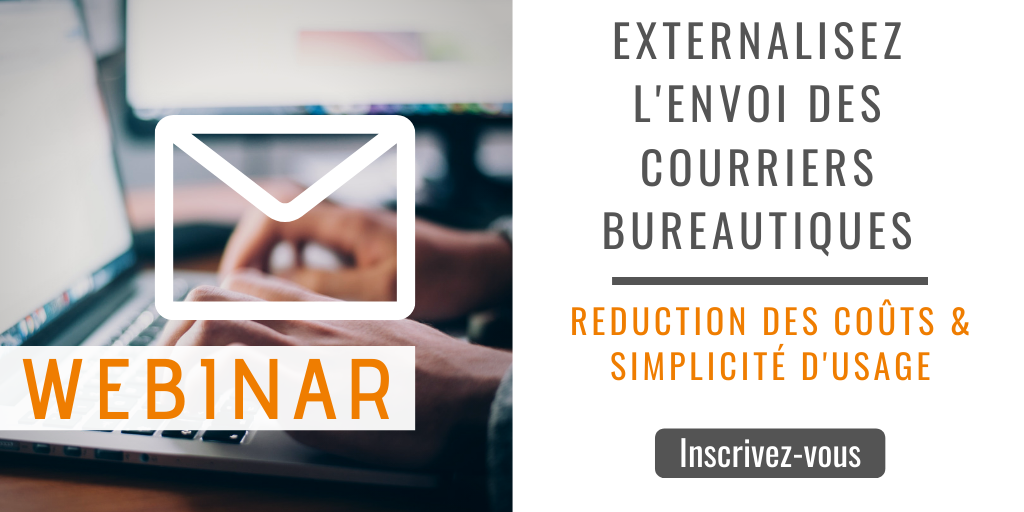 WEBINAR

EXTERNALISEZ L'ENVOI DES COURRIERS BUREAUTIQUES

REDUCTION DES COÛTS & SIMPLICITÉ D'USAGE

Inscrivez-vous